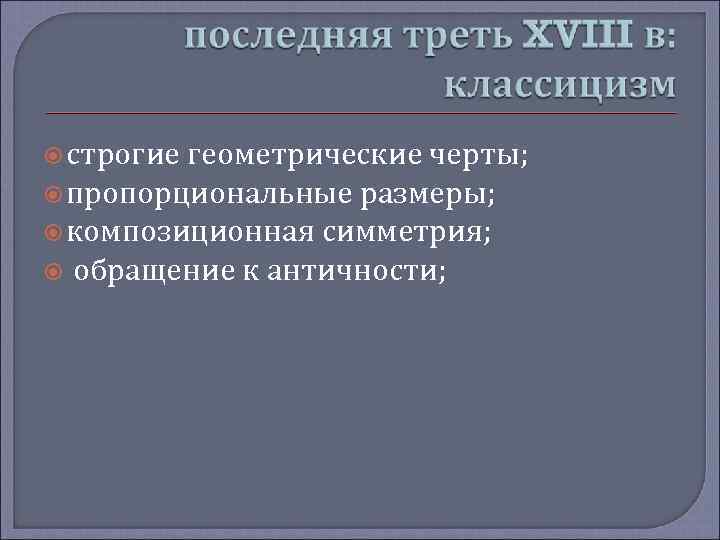 последняя треть XVIII в: классицизм

строгие геометрические черты;
пропорциональные размеры;
композиционная симметрия;
обращение к античности;